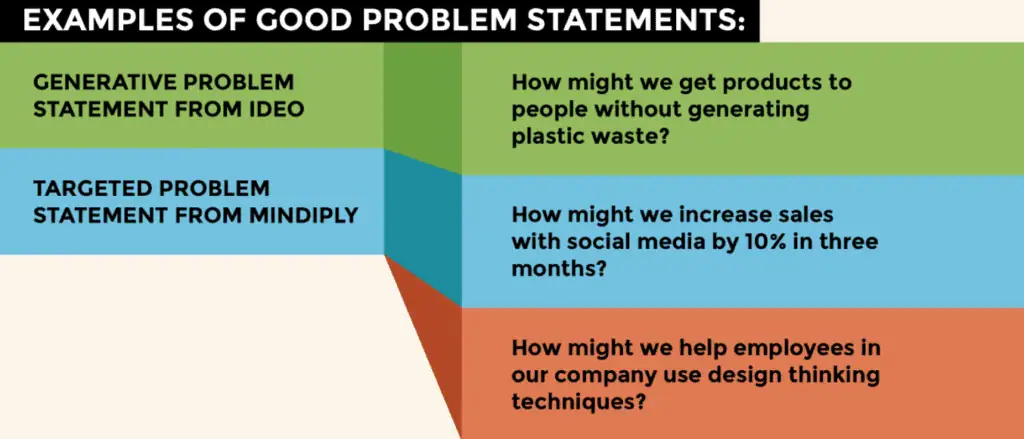 EXAMPLES OF GOOD PROBLEM STATEMENTS:

GENERATIVE PROBLEM STATEMENT FROM IDEO

How might we get products to people without generating plastic waste?

TARGETED PROBLEM STATEMENT FROM MINDIPLY

How might we increase sales with social media by 10% in three months?

How might we help employees in our company use design thinking techniques?